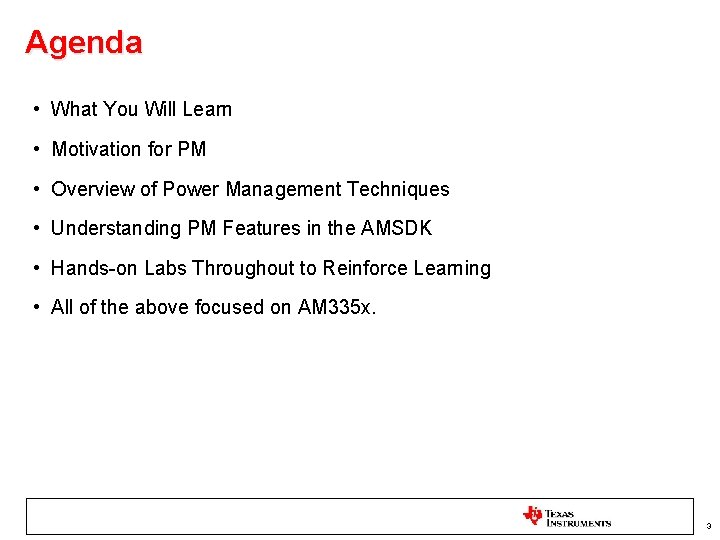 Agenda

• What You Will Learn
• Motivation for PM
• Overview of Power Management Techniques
• Understanding PM Features in the AMSDK
• Hands-on Labs Throughout to Reinforce Learning
• All of the above focused on AM335x.

TEXAS INSTRUMENTS

3